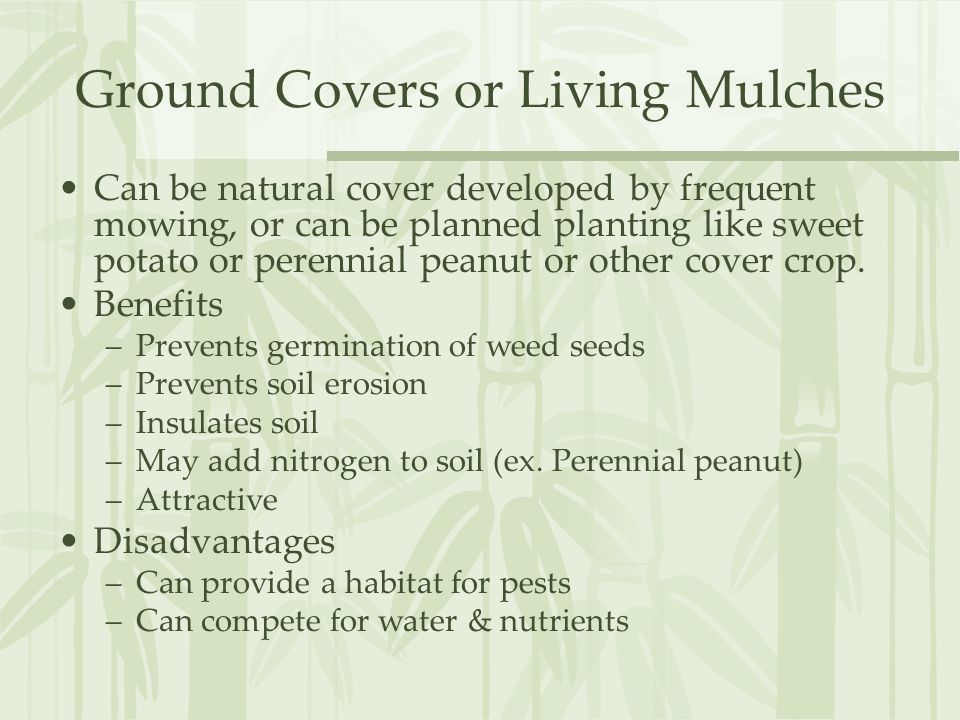 Ground Covers or Living Mulches

• Can be natural cover developed by frequent mowing, or can be planned planting like sweet potato or perennial peanut or other cover crop.
• Benefits
– Prevents germination of weed seeds
– Prevents soil erosion
– Insulates soil
– May add nitrogen to soil (ex. Perennial peanut)
– Attractive
• Disadvantages
– Can provide a habitat for pests
– Can compete for water & nutrients